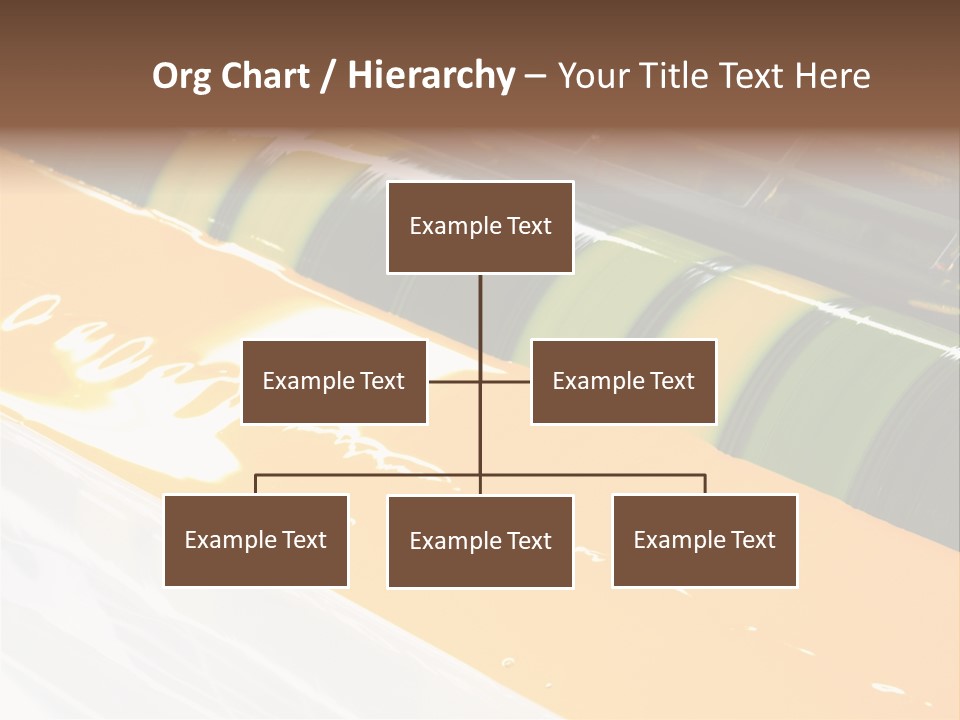 Org Chart / Hierarchy – Your Title Text Here

Example Text

Example Text

Example Text

Example Text

Example Text

Example Text